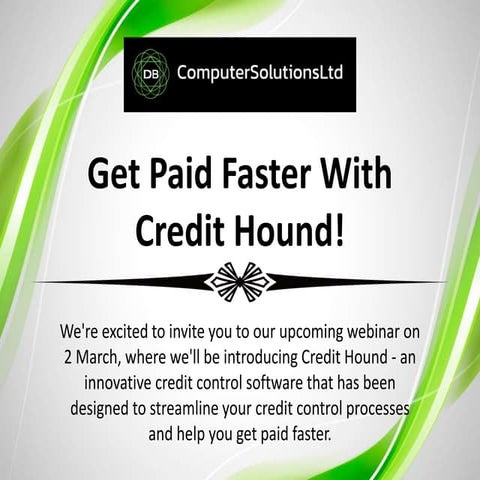 DB ComputerSolutionsLtd

Get Paid Faster With Credit Hound!

We're excited to invite you to our upcoming webinar on 2 March, where we'll be introducing Credit Hound - an innovative credit control software that has been designed to streamline your credit control processes and help you get paid faster.